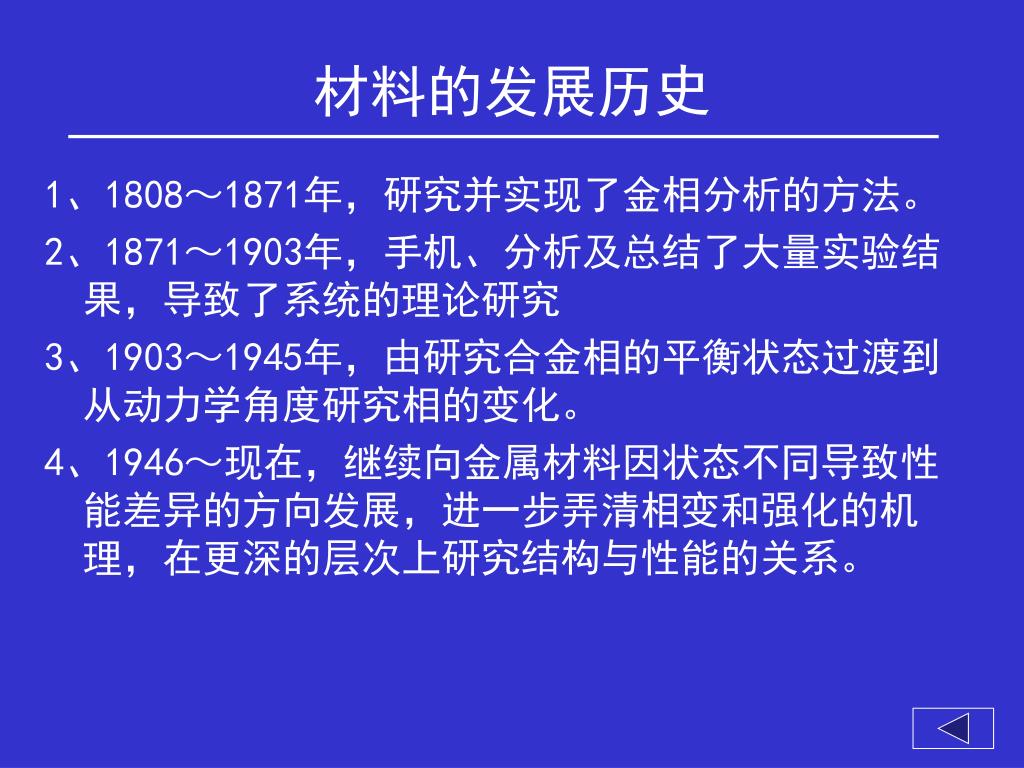 材料的发展历史

1、1808～1871年，研究并实现了金相分析的方法。

2、1871～1903年，手机、分析及总结了大量实验结果，导致了系统的理论研究

3、1903～1945年，由研究合金相的平衡状态过渡到从动力学角度研究相的变化。

4、1946～现在，继续向金属材料因状态不同导致性能差异的方向发展，进一步弄清相变和强化的机理，在更深的层次上研究结构与性能的关系。